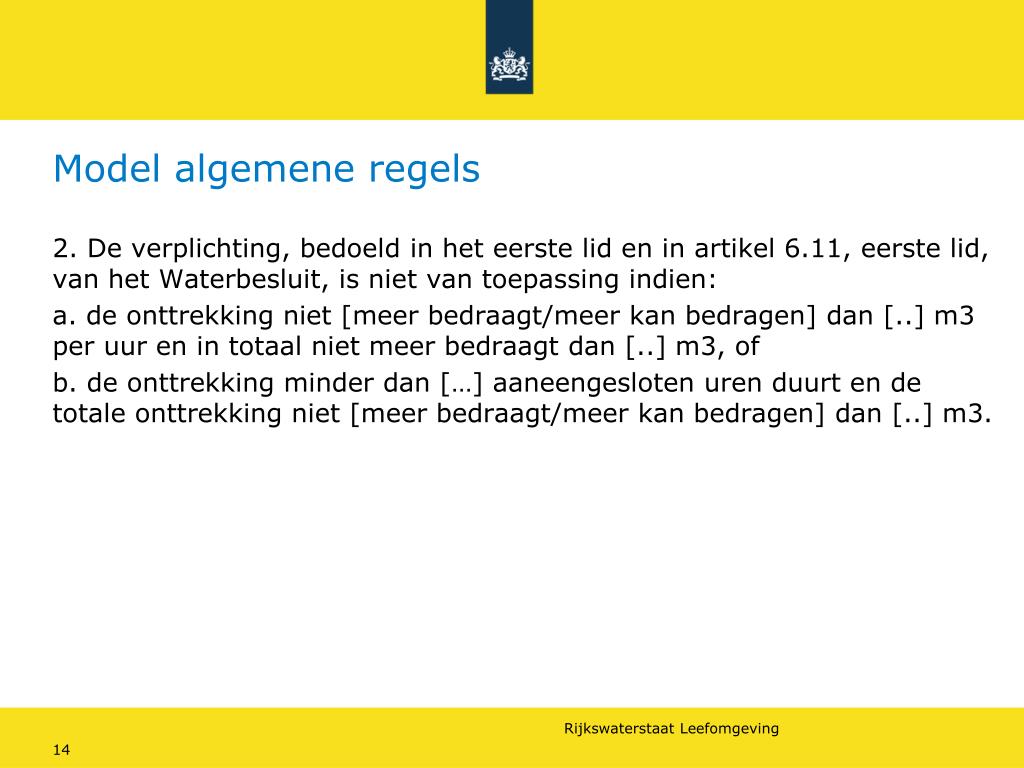 Model algemene regels

2. De verplichting, bedoeld in het eerste lid en in artikel 6.11, eerste lid, van het Waterbesluit, is niet van toepassing indien:

a. de onttrekking niet [meer bedraagt/meer kan bedragen] dan [..] m3 per uur en in totaal niet meer bedraagt dan [..] m3, of

b. de onttrekking minder dan […] aaneengesloten uren duurt en de totale onttrekking niet [meer bedraagt/meer kan bedragen] dan [..] m3.

Rijkswaterstaat Leefomgeving

14